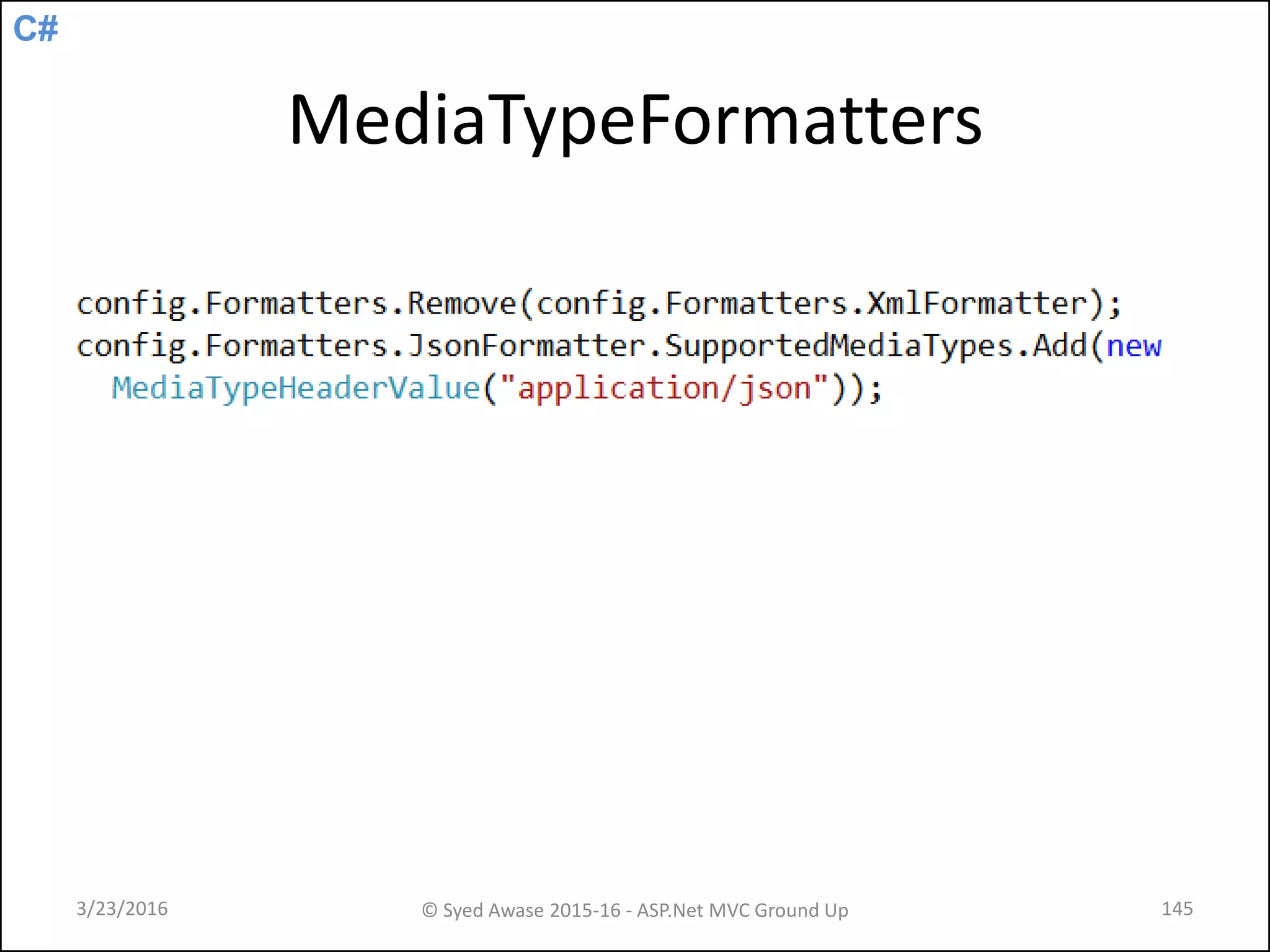 C#

MediaTypeFormatters

config.Formatters.Remove(config.Formatters.XmlFormatter);
config.Formatters.JsonFormatter.SupportedMediaTypes.Add(new MediaTypeHeaderValue("application/json"));

3/23/2016

© Syed Awase 2015-16 - ASP.Net MVC Ground Up

145